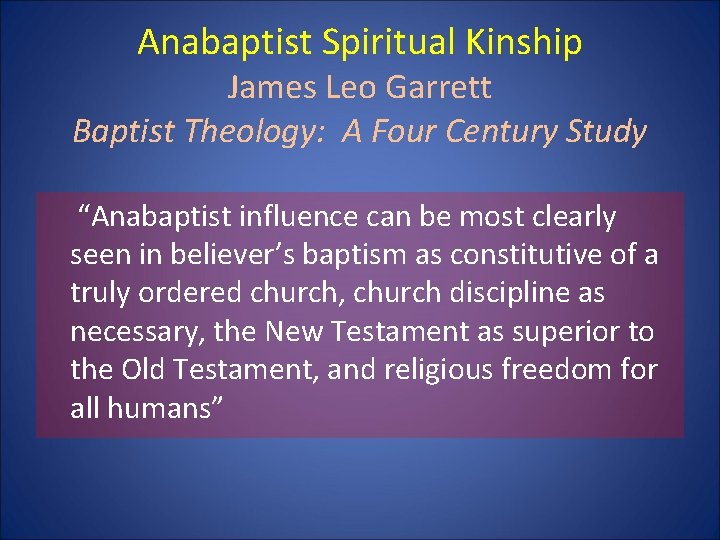 Anabaptist Spiritual Kinship
James Leo Garrett
Baptist Theology: A Four Century Study

“Anabaptist influence can be most clearly seen in believer’s baptism as constitutive of a truly ordered church, church discipline as necessary, the New Testament as superior to the Old Testament, and religious freedom for all humans”